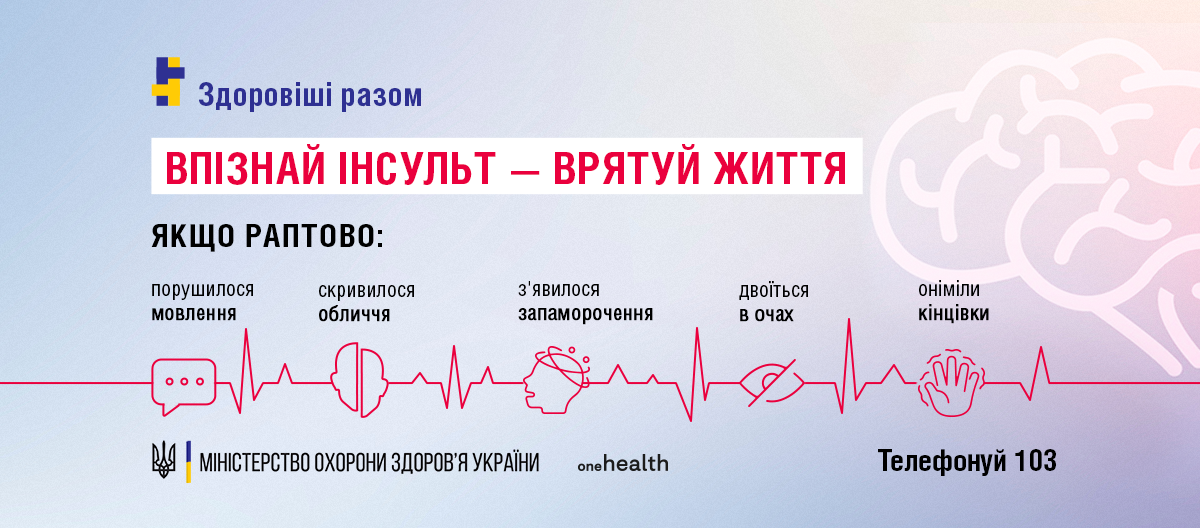 Здоровіші разом

ВПІЗНАЙ ІНСУЛЬТ — ВРЯТУЙ ЖИТТЯ

ЯКЩО РАПТОВО:

порушилося мовлення

скривилося обличчя

з'явилося запаморочення

двоїться в очах

оніміли кінцівки

МІНІСТЕРСТВО ОХОРОНИ ЗДОРОВ'Я УКРАЇНИ

onehealth

Телефонуй 103